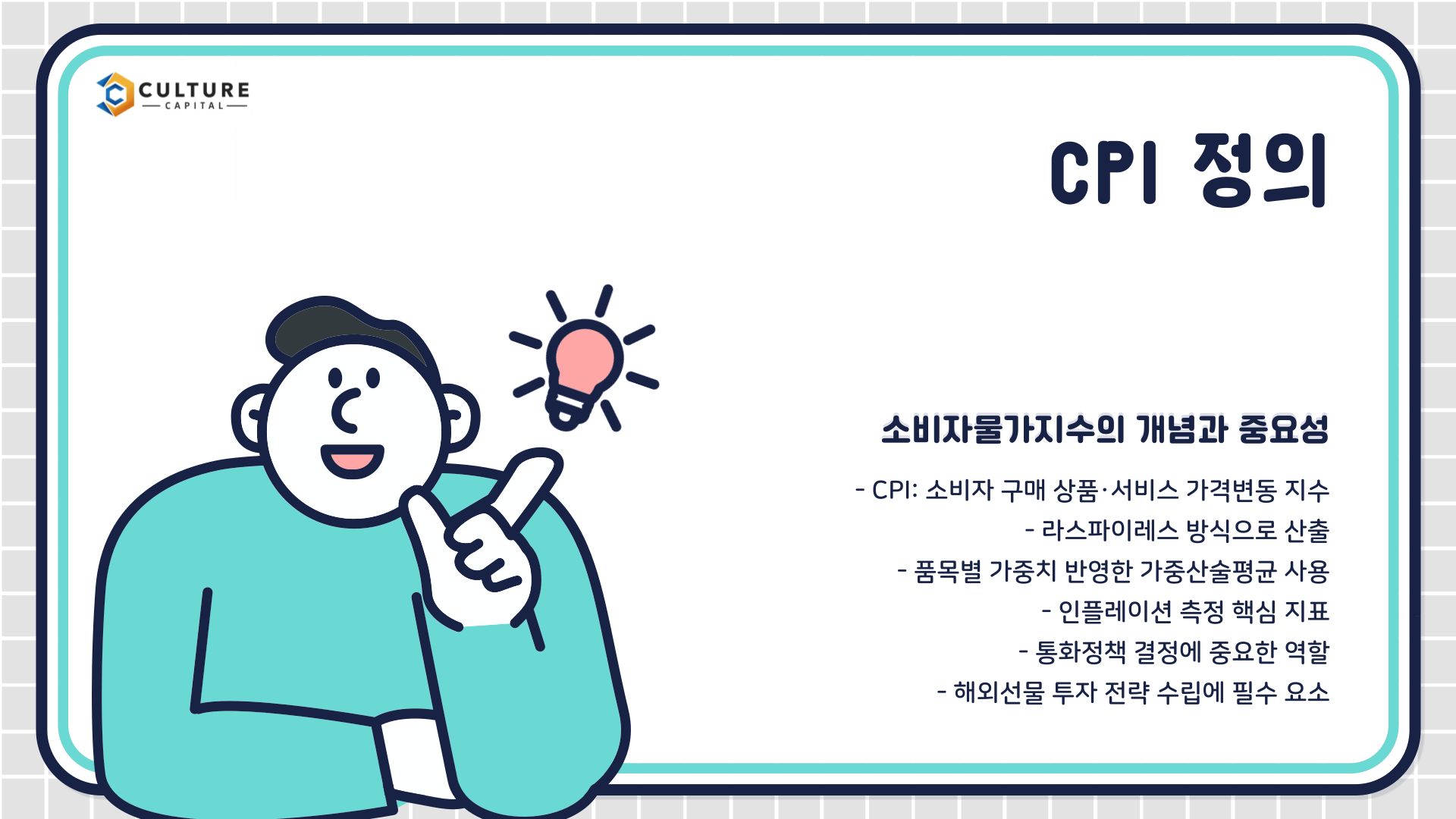 CULTURE
CAPITAL

CPI 정의

소비자물가지수의 개념과 중요성

- CPI: 소비자 구매 상품·서비스 가격변동 지수
- 라스파이레스 방식으로 산출
- 품목별 가중치 반영한 가중산술평균 사용
- 인플레이션 측정 핵심 지표
- 통화정책 결정에 중요한 역할
- 해외선물 투자 전략 수립에 필수 요소